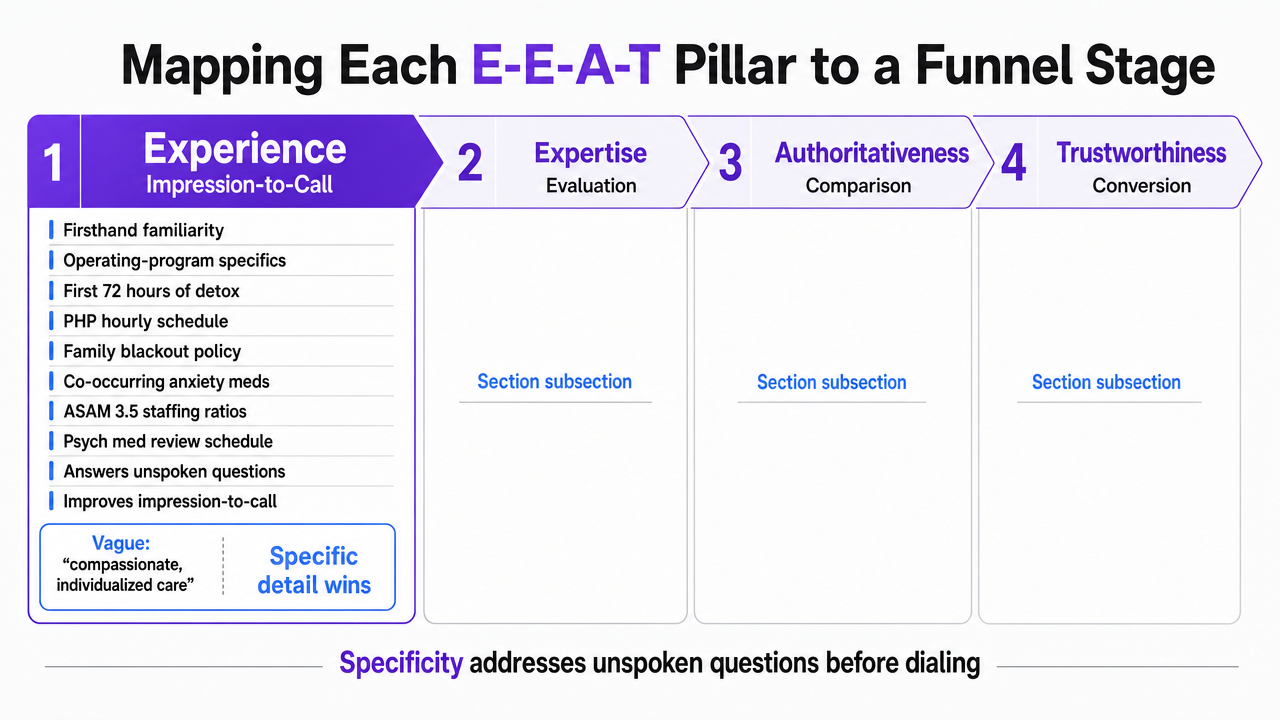 Mapping Each E-E-A-T Pillar to a Funnel Stage

1 Experience
Impression-to-Call

Firsthand familiarity
Operating-program specifics
First 72 hours of detox
PHP hourly schedule
Family blackout policy
Co-occurring anxiety meds
ASAM 3.5 staffing ratios
Psych med review schedule
Answers unspoken questions
Improves impression-to-call

Vague:
"compassionate, individualized care"

Specific detail wins

2 Expertise
Evaluation

Section subsection

3 Authoritativeness
Comparison

Section subsection

4 Trustworthiness
Conversion

Section subsection

Specificity addresses unspoken questions before dialing